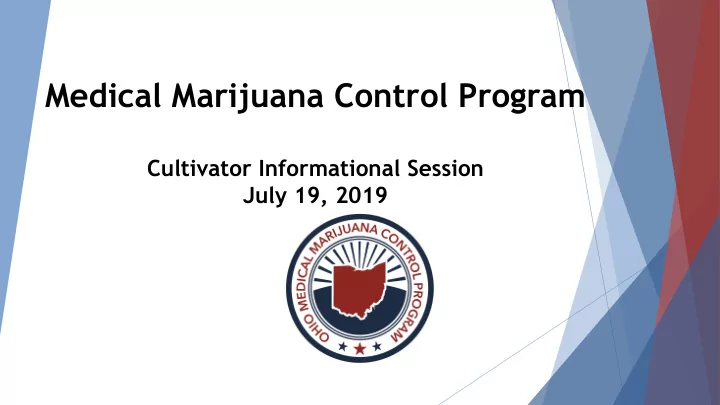 Medical Marijuana Control Program

Cultivator Informational Session
July 19, 2019

OHIO MEDICAL MARIJUANA CONTROL PROGRAM